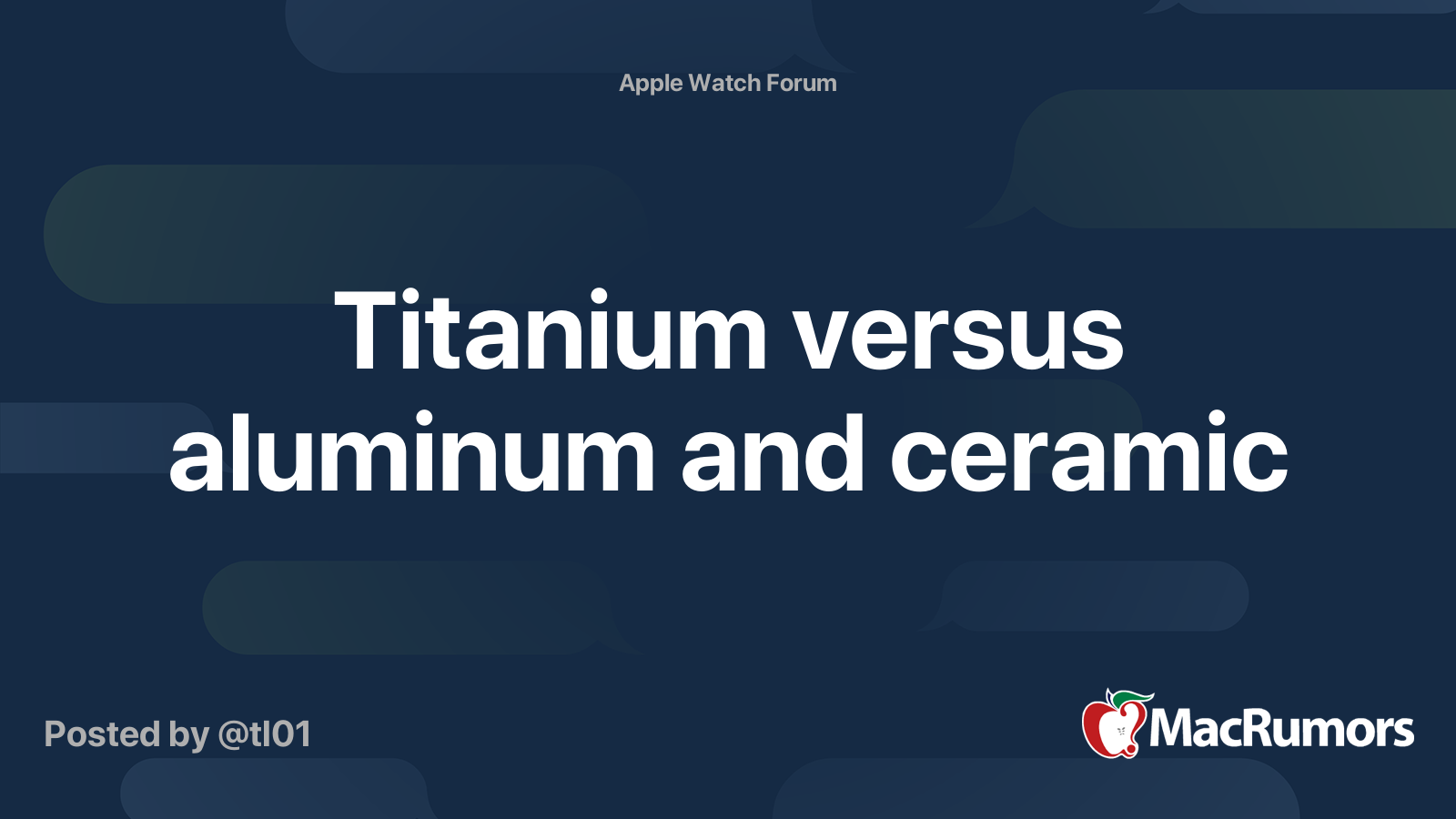 Apple Watch Forum

Titanium versus aluminum and ceramic

Posted by @tl01

MacRumors